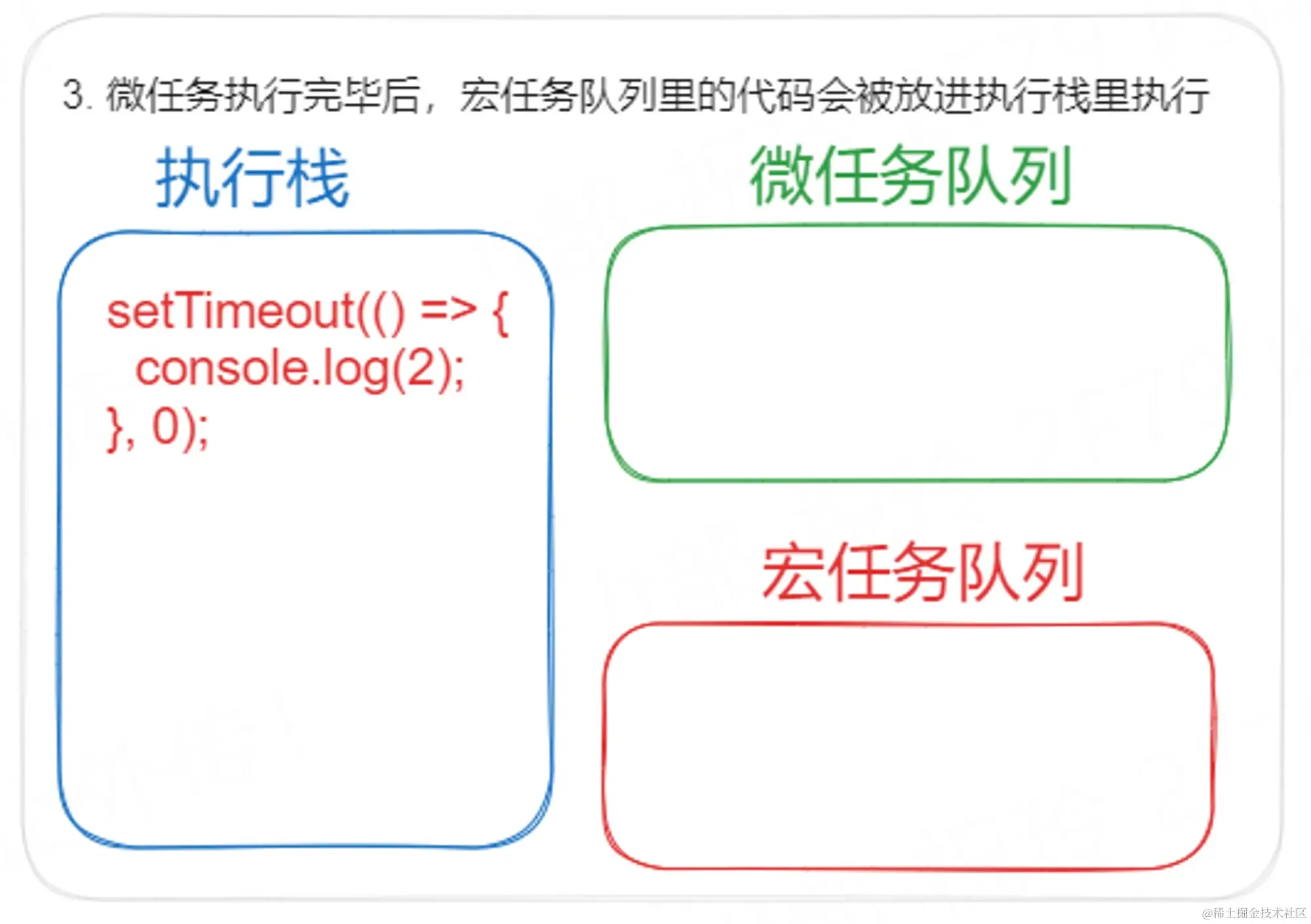 3. 微任务执行完毕后，宏任务队列里的代码会被放进执行栈里执行

执行栈

setTimeout(() => {
  console.log(2);
}, 0);

微任务队列

宏任务队列

@稀土掘金技术社区